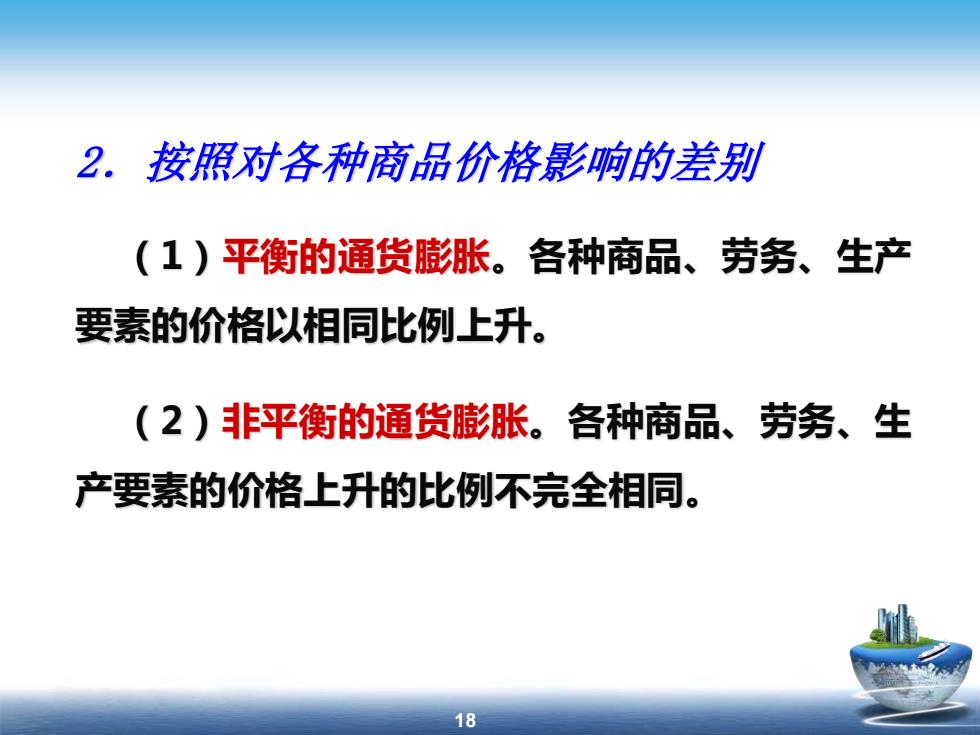 2. 按照对各种商品价格影响的差别

（1）平衡的通货膨胀。各种商品、劳务、生产要素的价格以相同比例上升。

（2）非平衡的通货膨胀。各种商品、劳务、生产要素的价格上升的比例不完全相同。

18